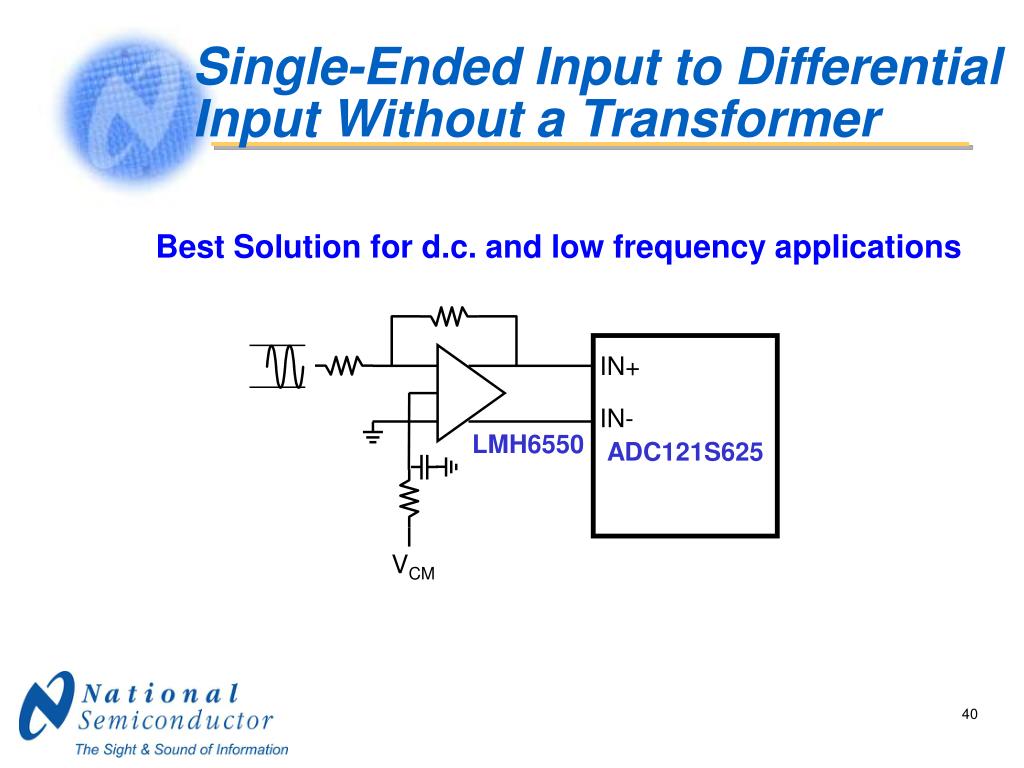 Single-Ended Input to Differential Input Without a Transformer

Best Solution for d.c. and low frequency applications

IN+

IN-

LMH6550

ADC121S625

$V_{CM}$

National Semiconductor

The Sight & Sound of Information

40